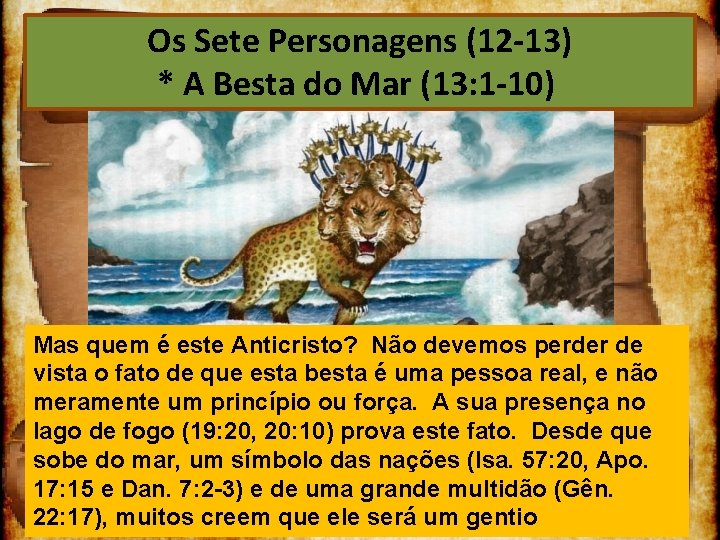 Os Sete Personagens (12-13)
* A Besta do Mar (13:1-10)

Mas quem é este Anticristo? Não devemos perder de vista o fato de que esta besta é uma pessoa real, e não meramente um princípio ou força. A sua presença no lago de fogo (19:20, 20:10) prova este fato. Desde que sobe do mar, um símbolo das nações (Isa. 57:20, Apo. 17:15 e Dan. 7:2-3) e de uma grande multidão (Gên. 22:17), muitos creem que ele será um gentio